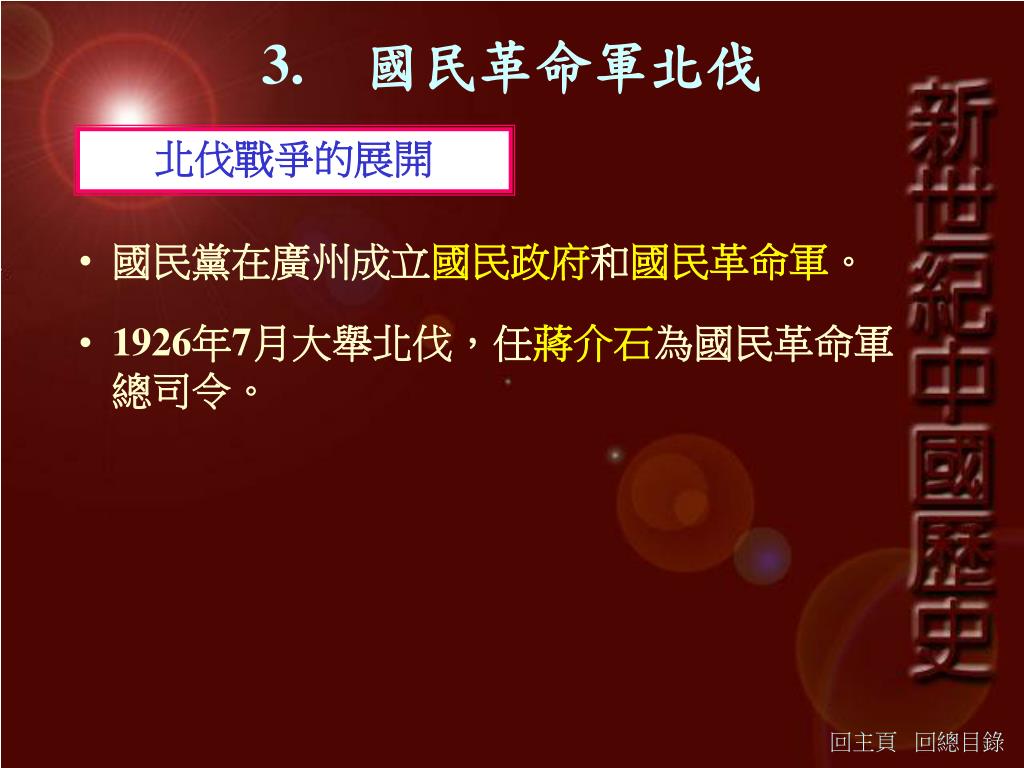 3. 國民革命軍北伐

北伐戰爭的展開

• 國民黨在廣州成立國民政府和國民革命軍。

• 1926年7月大舉北伐，任蔣介石為國民革命軍總司令。

新世紀中國歷史

回主頁 回總目錄